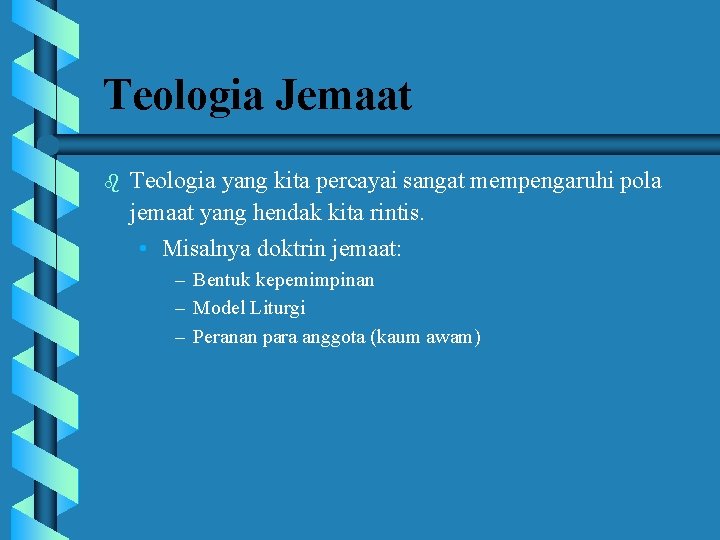 Teologia Jemaat

Teologia yang kita percayai sangat mempengaruhi pola jemaat yang hendak kita rintis.

• Misalnya doktrin jemaat:

– Bentuk kepemimpinan
– Model Liturgi
– Peranan para anggota (kaum awam)